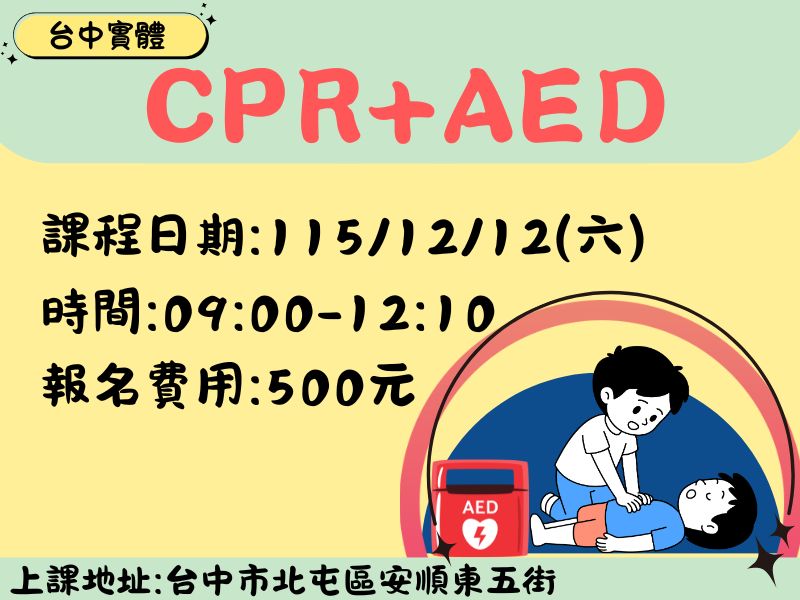 台中實體

CPR+AED

課程日期:115/12/12(六)
時間:09:00-12:10
報名費用:500元

AED

上課地址:台中市北屯區安順東五街